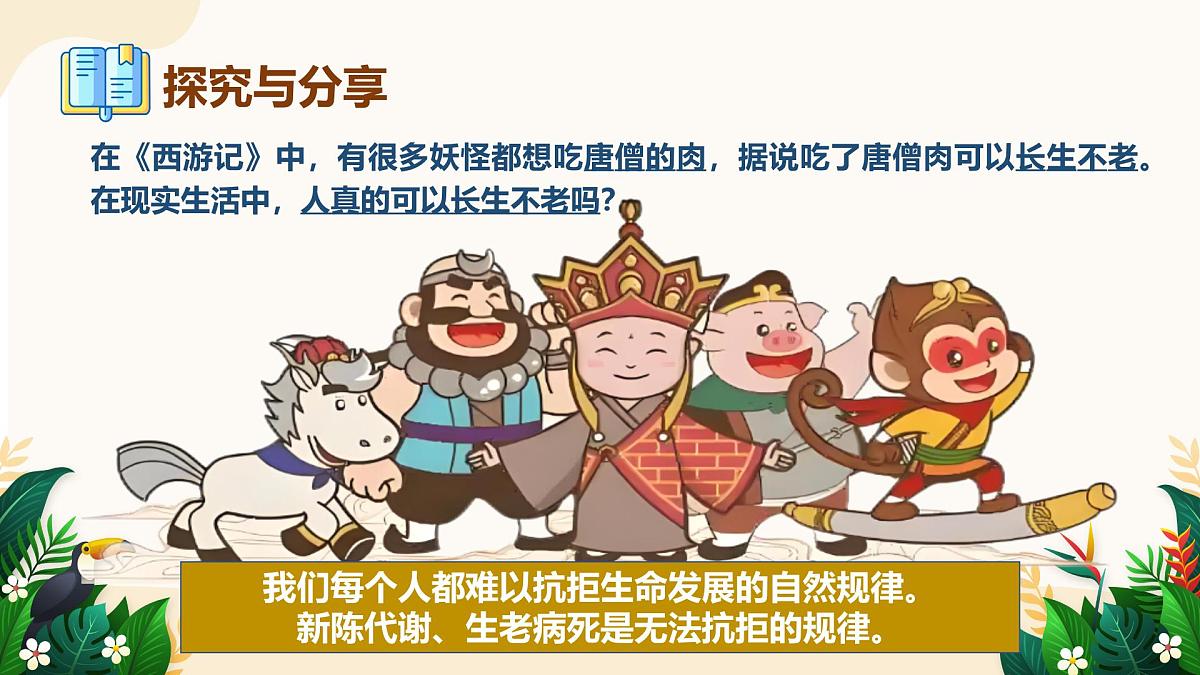 探究与分享

在《西游记》中，有很多妖怪都想吃唐僧的肉，据说吃了唐僧肉可以长生不老。在现实生活中，人真的可以长生不老吗？

我们每个人都难以抗拒生命发展的自然规律。
新陈代谢、生老病死是无法抗拒的规律。